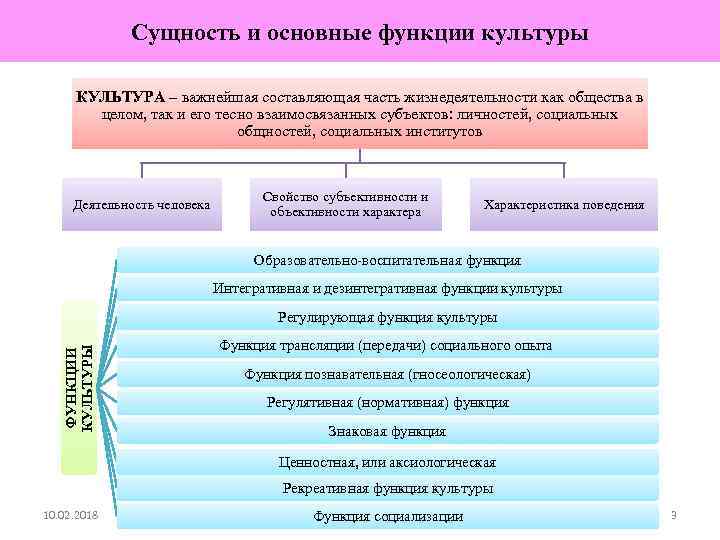 Сущность и основные функции культуры

КУЛЬТУРА – важнейшая составляющая часть жизнедеятельности как общества в целом, так и его тесно взаимосвязанных субъектов: личностей, социальных общностей, социальных институтов

Деятельность человека

Свойство субъективности и объективности характера

Характеристика поведения

ФУНКЦИИ КУЛЬТУРЫ

Образовательно-воспитательная функция

Интегративная и дезинтегративная функции культуры

Регулирующая функция культуры

Функция трансляции (передачи) социального опыта

Функция познавательная (гносеологическая)

Регулятивная (нормативная) функция

Знаковая функция

Ценностная, или аксиологическая

Рекреативная функция культуры

Функция социализации

10.02.2018

3